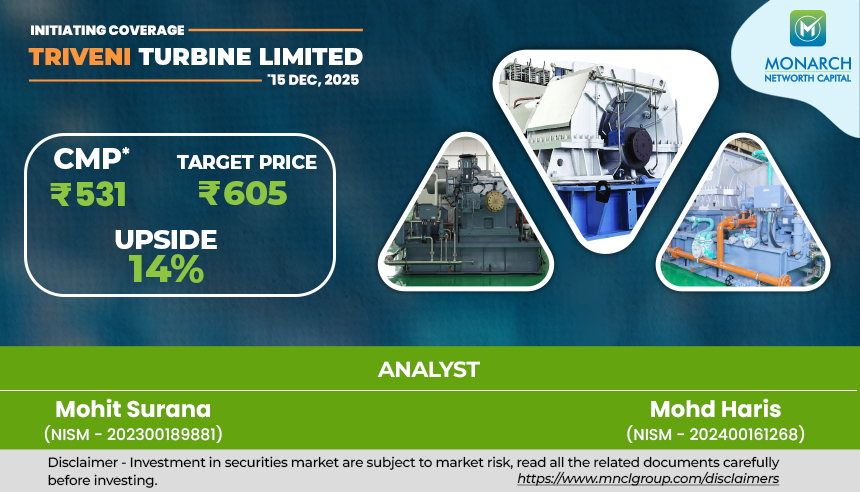 INITIATING COVERAGE
TRIVENI TURBINE LIMITED
*15 DEC, 2025

MONARCH
NETWORTH CAPITAL

CMP*
₹531

TARGET PRICE
₹605

UPSIDE
14%

ANALYST

Mohit Surana
(NISM - 202300189881)

Mohd Haris
(NISM - 202400161268)

Disclaimer - Investment in securities market are subject to market risk, read all the related documents carefully before investing.
https://www.mnclgroup.com/disclaimers